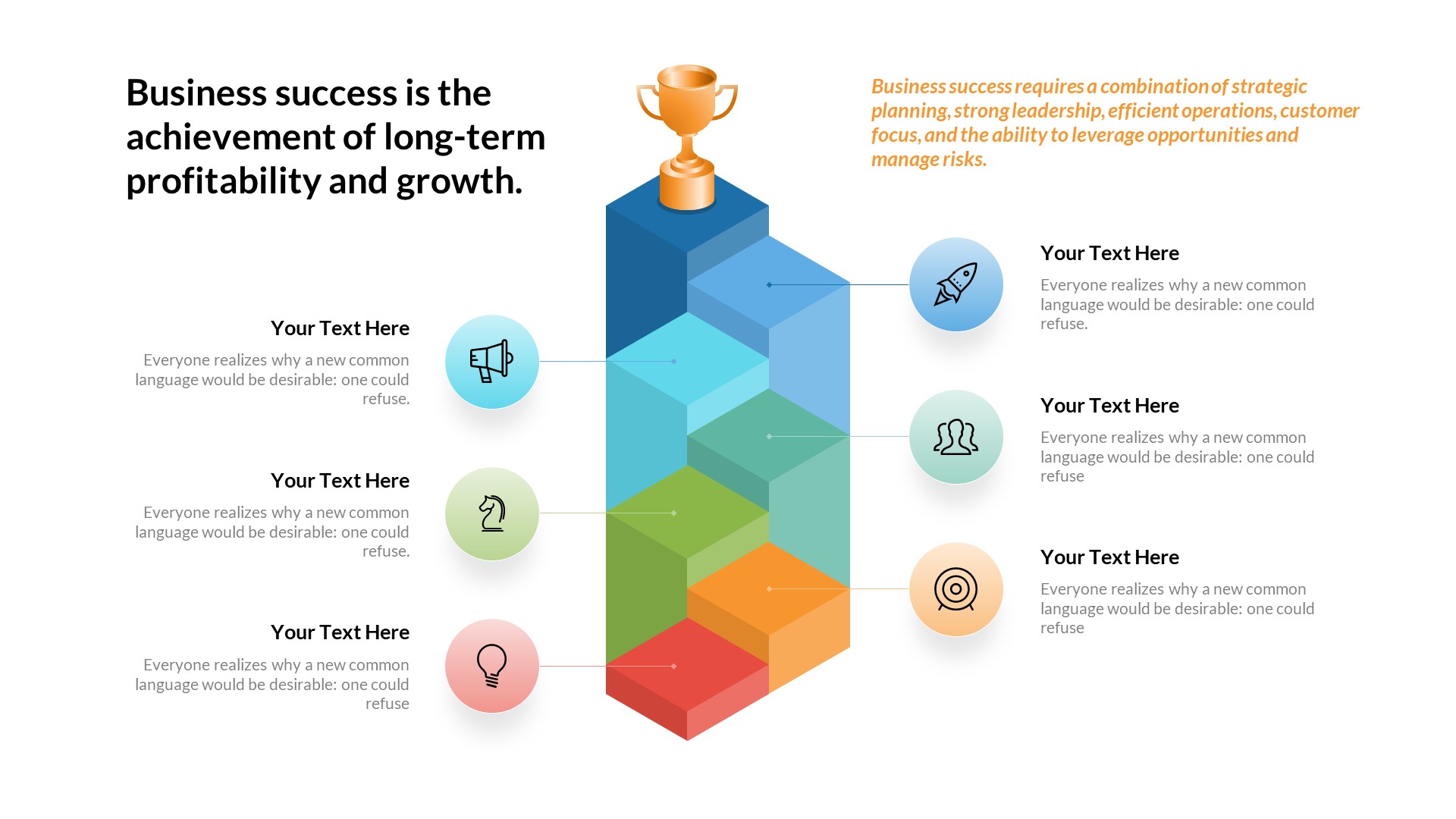 Business success is the achievement of long-term profitability and growth.

Business success requires a combination of strategic planning, strong leadership, efficient operations, customer focus, and the ability to leverage opportunities and manage risks.

Your Text Here
Everyone realizes why a new common language would be desirable: one could refuse.

Your Text Here
Everyone realizes why a new common language would be desirable: one could refuse.

Your Text Here
Everyone realizes why a new common language would be desirable: one could refuse

Your Text Here
Everyone realizes why a new common language would be desirable: one could refuse.

Your Text Here
Everyone realizes why a new common language would be desirable: one could refuse

Your Text Here
Everyone realizes why a new common language would be desirable: one could refuse